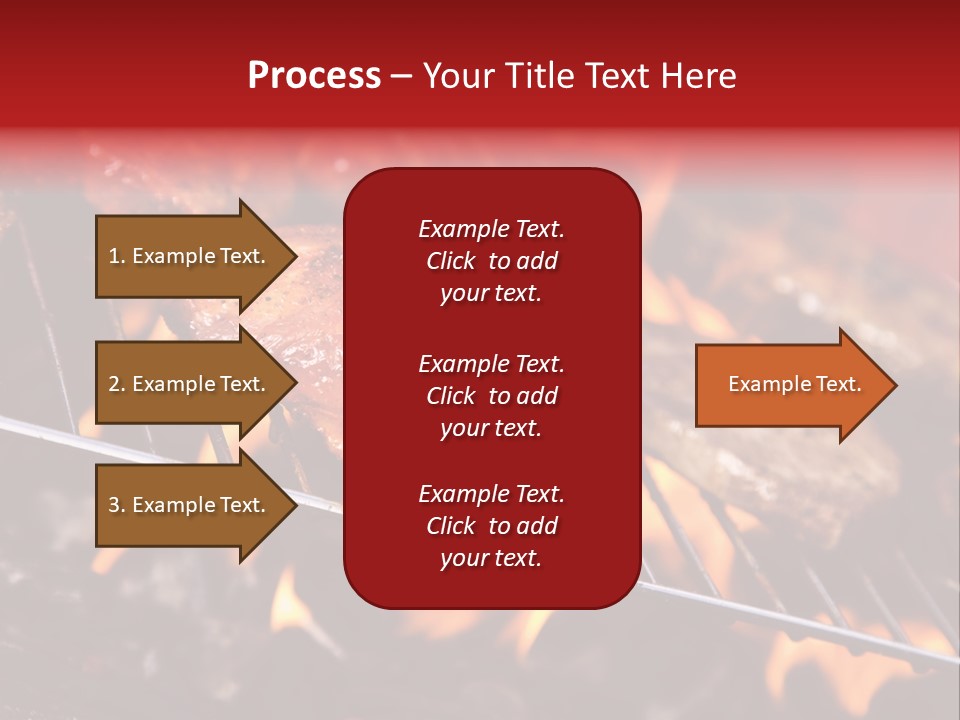 Process – Your Title Text Here

1. Example Text.

2. Example Text.

3. Example Text.

Example Text. Click to add your text.

Example Text. Click to add your text.

Example Text. Click to add your text.

Example Text.